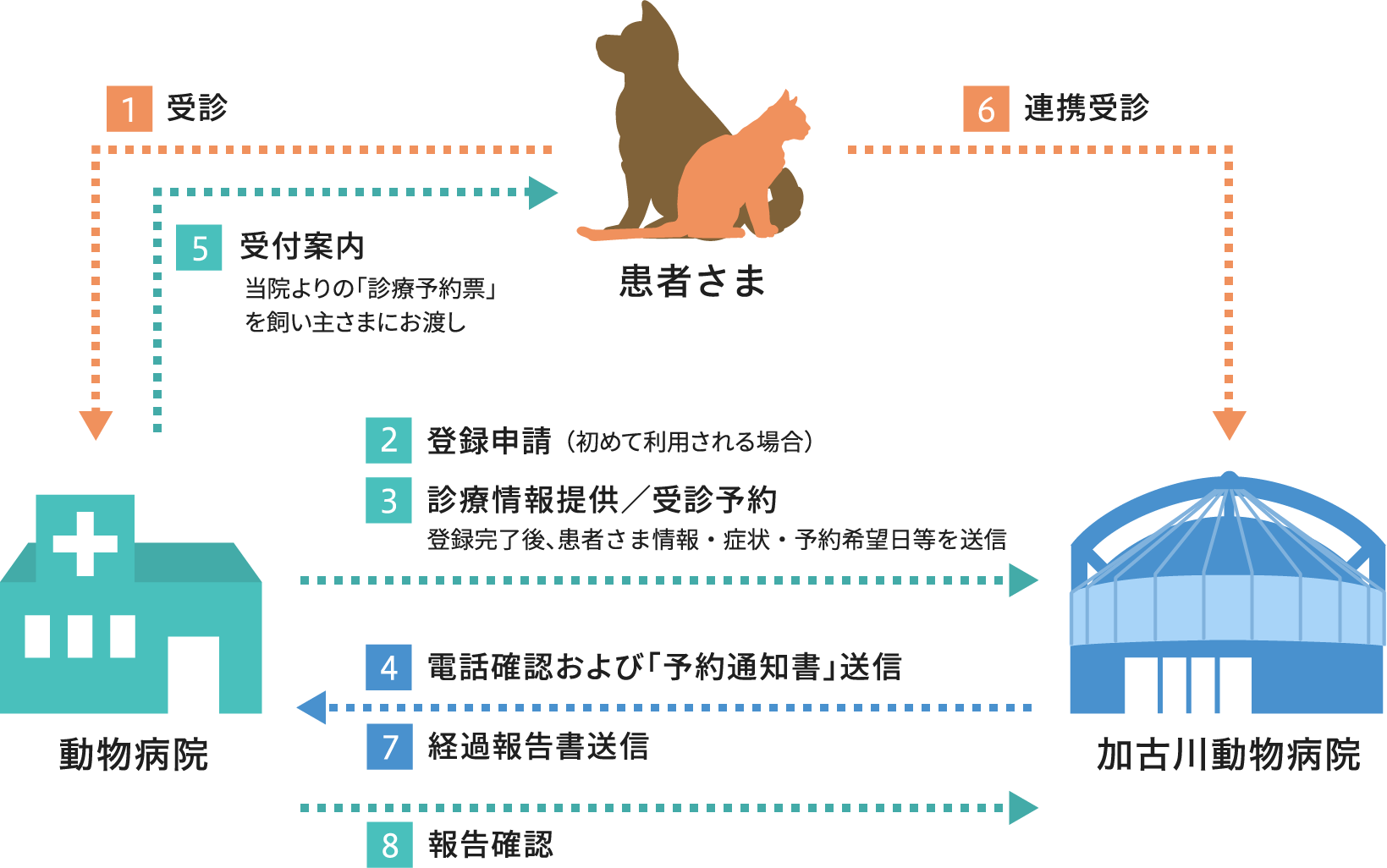 1 受診

6 連携受診

5 受付案内
当院よりの「診療予約票」を飼い主さまにお渡し

患者さま

2 登録申請（初めて利用される場合）

3 診療情報提供／受診予約
登録完了後、患者さま情報・症状・予約希望日等を送信

4 電話確認および「予約通知書」送信

7 経過報告書送信

8 報告確認

動物病院

加古川動物病院